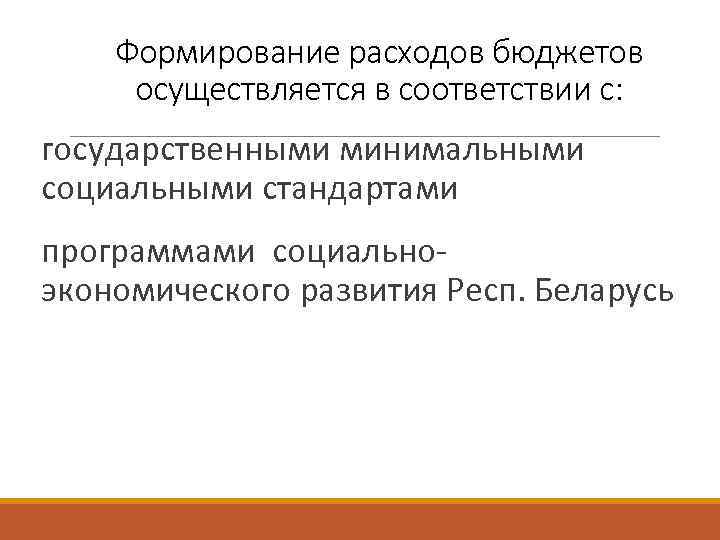 Формирование расходов бюджетов осуществляется в соответствии с:

государственными минимальными социальными стандартами

программами социально-экономического развития Респ. Беларусь